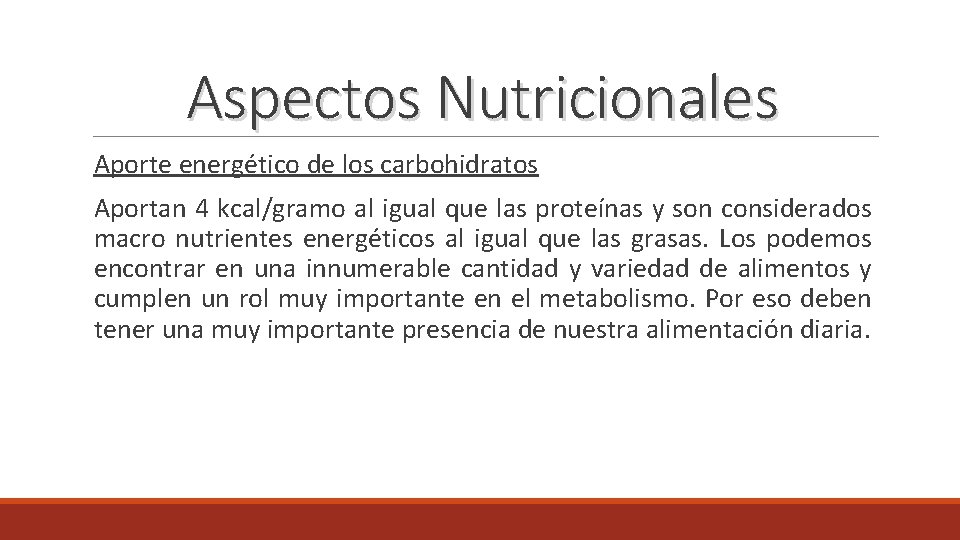 Aspectos Nutricionales

Aporte energético de los carbohidratos

Aportan 4 kcal/gramo al igual que las proteínas y son considerados macro nutrientes energéticos al igual que las grasas. Los podemos encontrar en una innumerable cantidad y variedad de alimentos y cumplen un rol muy importante en el metabolismo. Por eso deben tener una muy importante presencia de nuestra alimentación diaria.